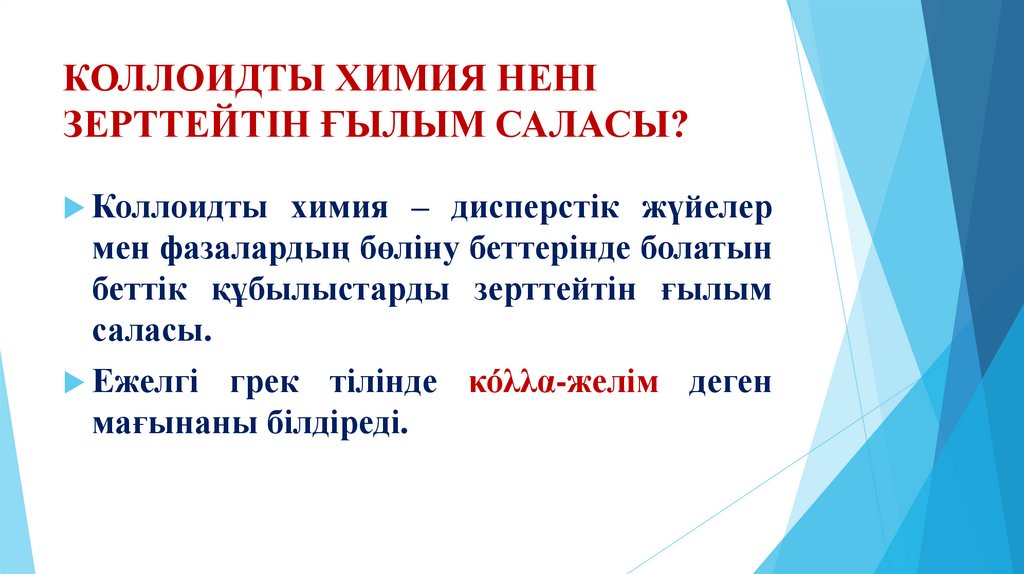 КОЛЛОИДТЫ ХИМИЯ НЕНІ ЗЕРТТЕЙТІН ҒЫЛЫМ САЛАСЫ?

Коллоидты химия – дисперстік жүйелер мен фазалардың бөліну беттерінде болатын беттік құбылыстарды зерттейтін ғылым саласы.

Ежелгі грек тілінде κόλλα-желім деген мағынаны білдіреді.